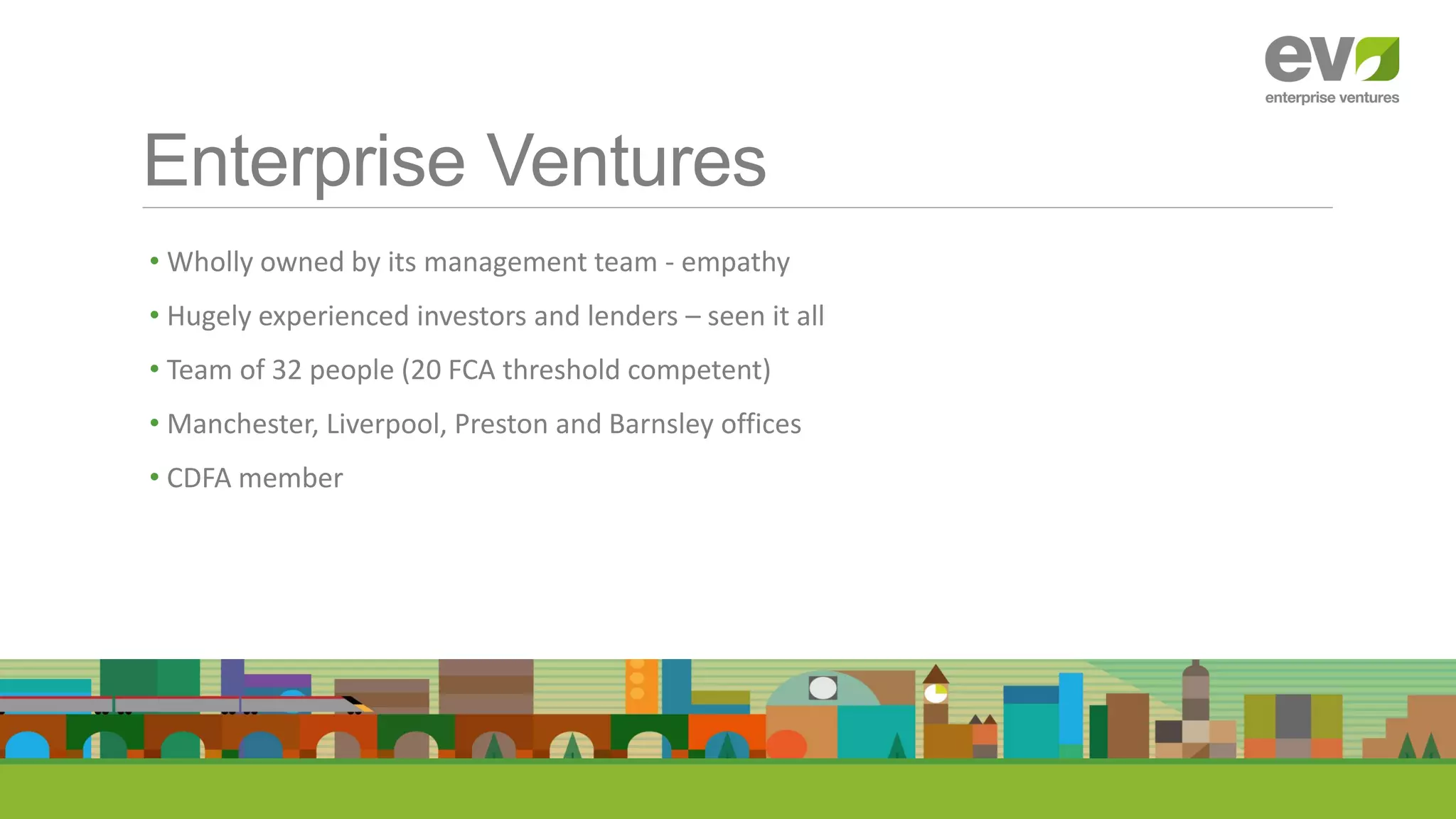 ev
enterprise ventures

Enterprise Ventures

• Wholly owned by its management team - empathy
• Hugely experienced investors and lenders – seen it all
• Team of 32 people (20 FCA threshold competent)
• Manchester, Liverpool, Preston and Barnsley offices
• CDFA member